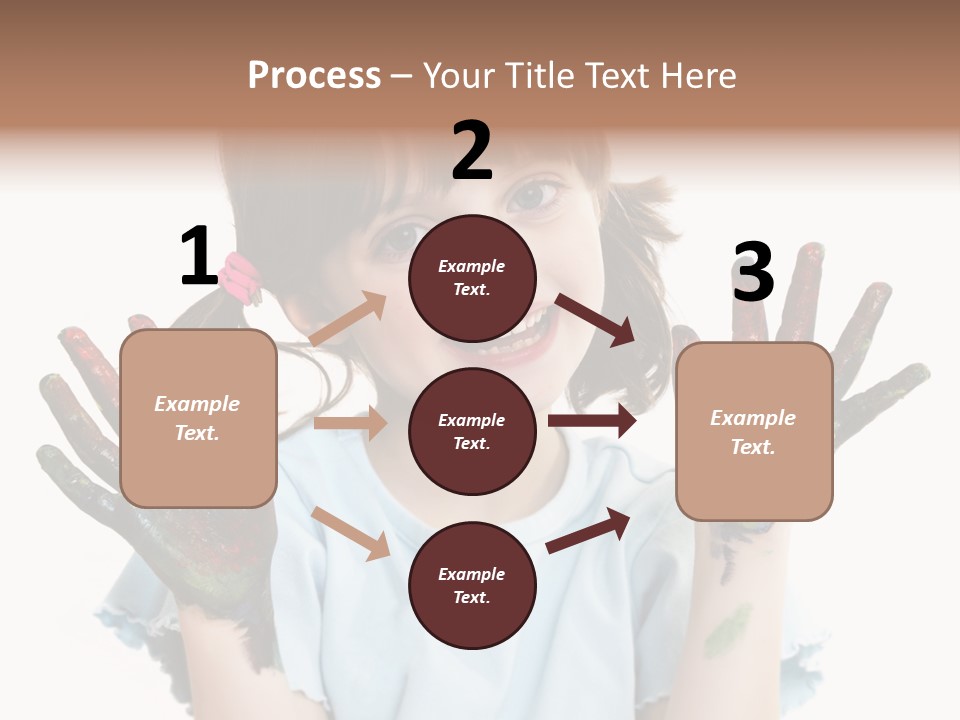 Process – Your Title Text Here

1

Example Text.

2

Example Text.

Example Text.

Example Text.

3

Example Text.